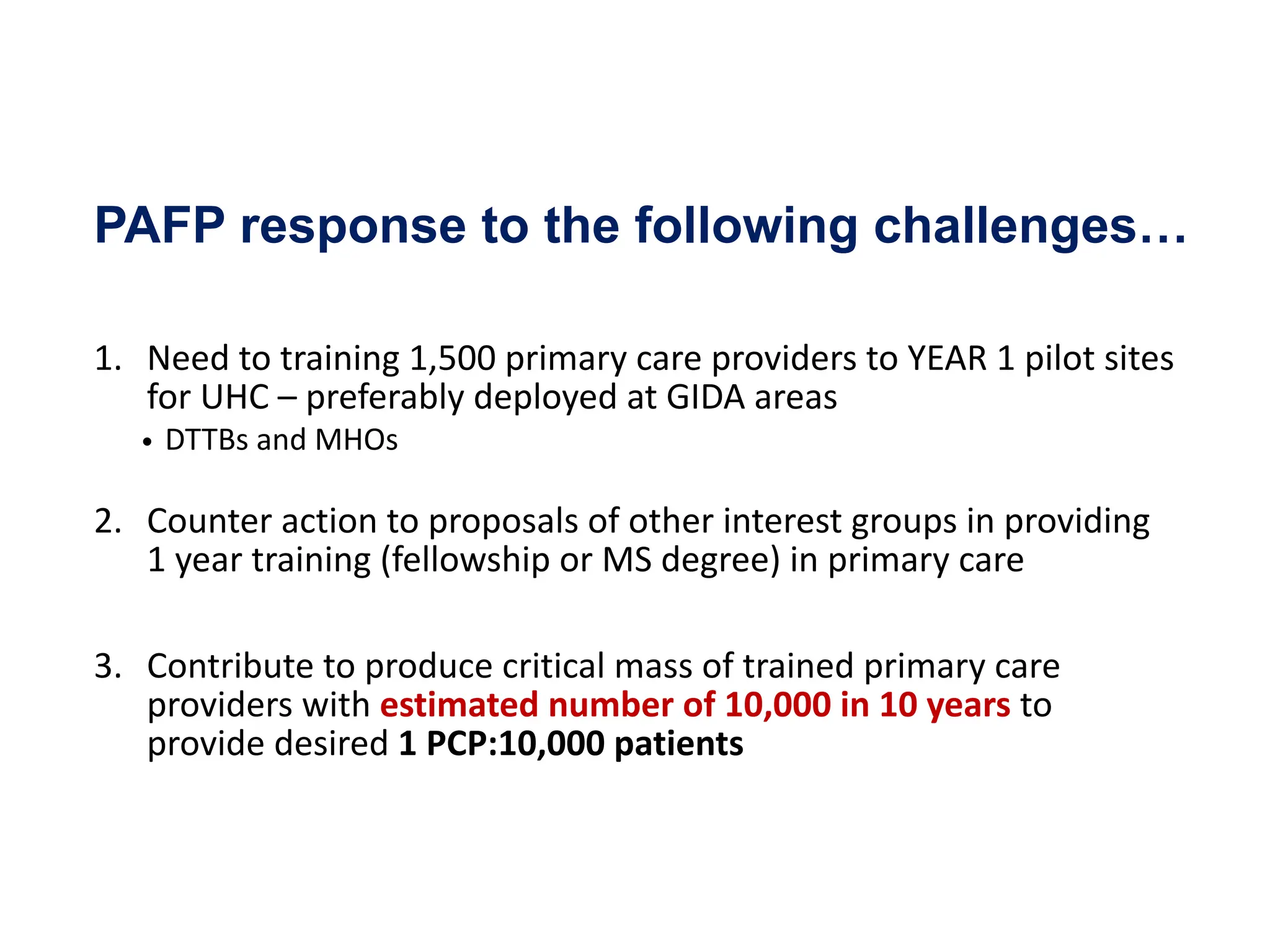 PAFP response to the following challenges…

1. Need to training 1,500 primary care providers to YEAR 1 pilot sites for UHC – preferably deployed at GIDA areas
• DTTBs and MHOs

2. Counter action to proposals of other interest groups in providing 1 year training (fellowship or MS degree) in primary care

3. Contribute to produce critical mass of trained primary care providers with estimated number of 10,000 in 10 years to provide desired 1 PCP:10,000 patients